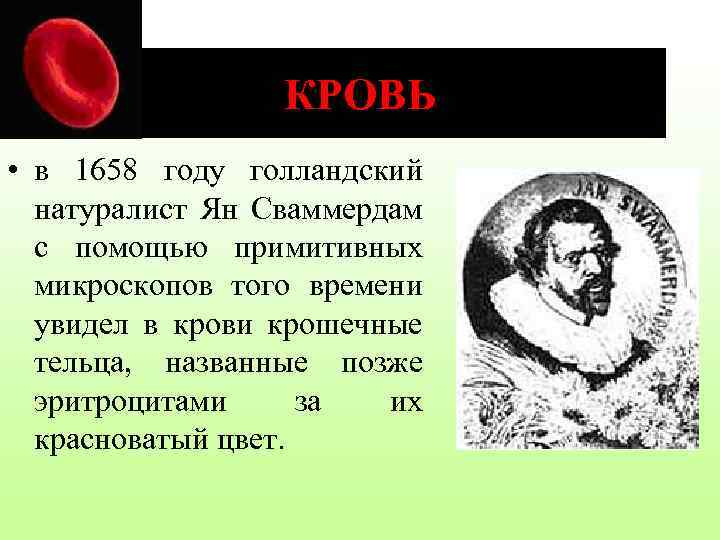 КРОВЬ

• в 1658 году голландский натуралист Ян Сваммердам с помощью примитивных микроскопов того времени увидел в крови крошечные тельца, названные позже эритроцитами за их красноватый цвет.

JAN SWAMMERDAM